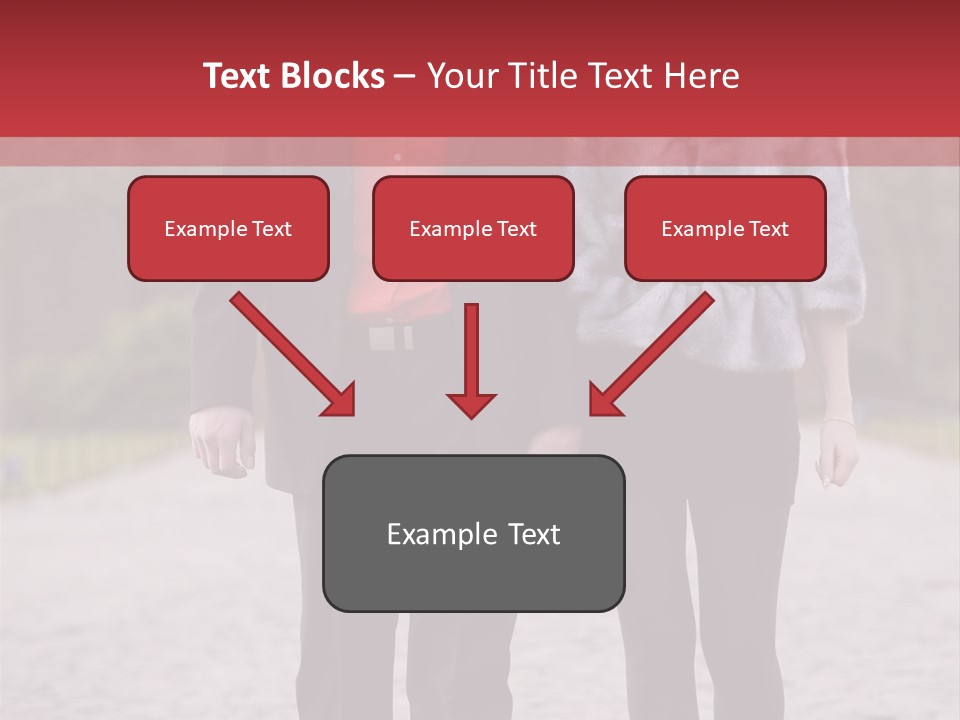 Text Blocks – Your Title Text Here

Example Text

Example Text

Example Text

Example Text